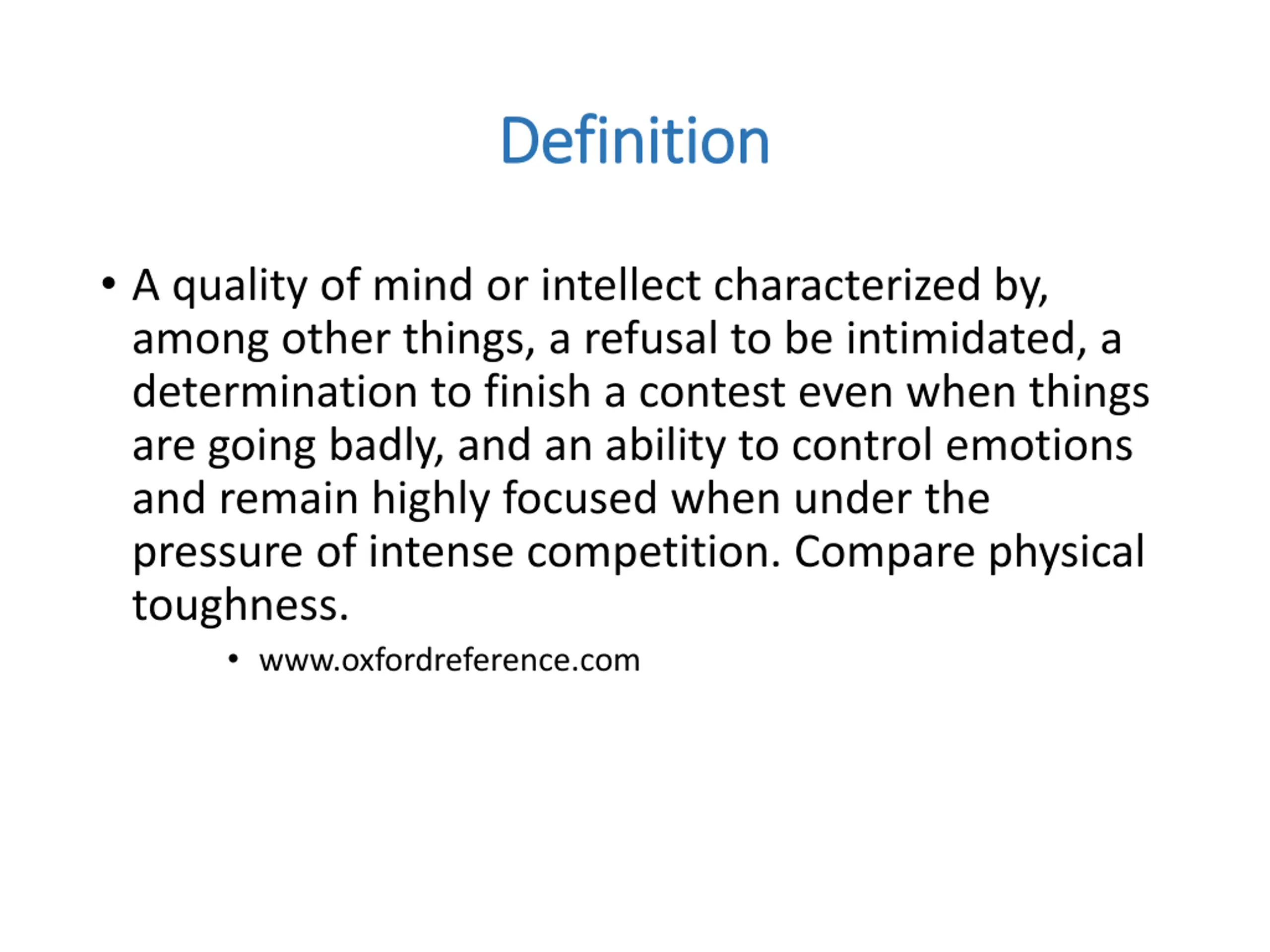 Definition

• A quality of mind or intellect characterized by, among other things, a refusal to be intimidated, a determination to finish a contest even when things are going badly, and an ability to control emotions and remain highly focused when under the pressure of intense competition. Compare physical toughness.

• www.oxfordreference.com